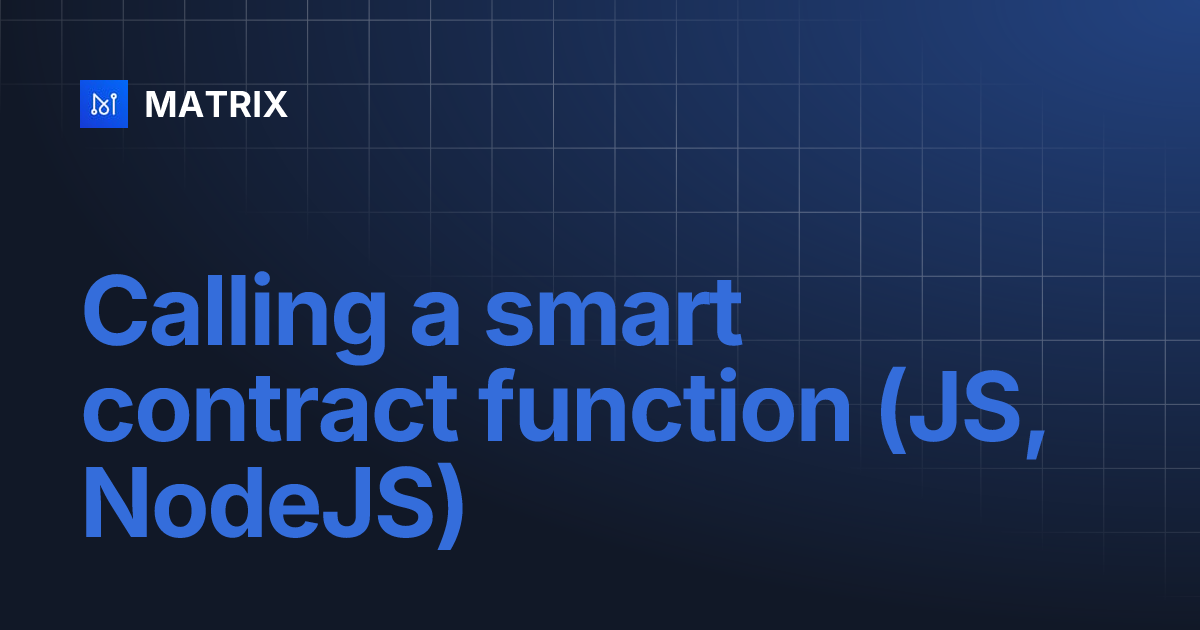 MATRIX

Calling a smart contract function (JS, NodeJS)